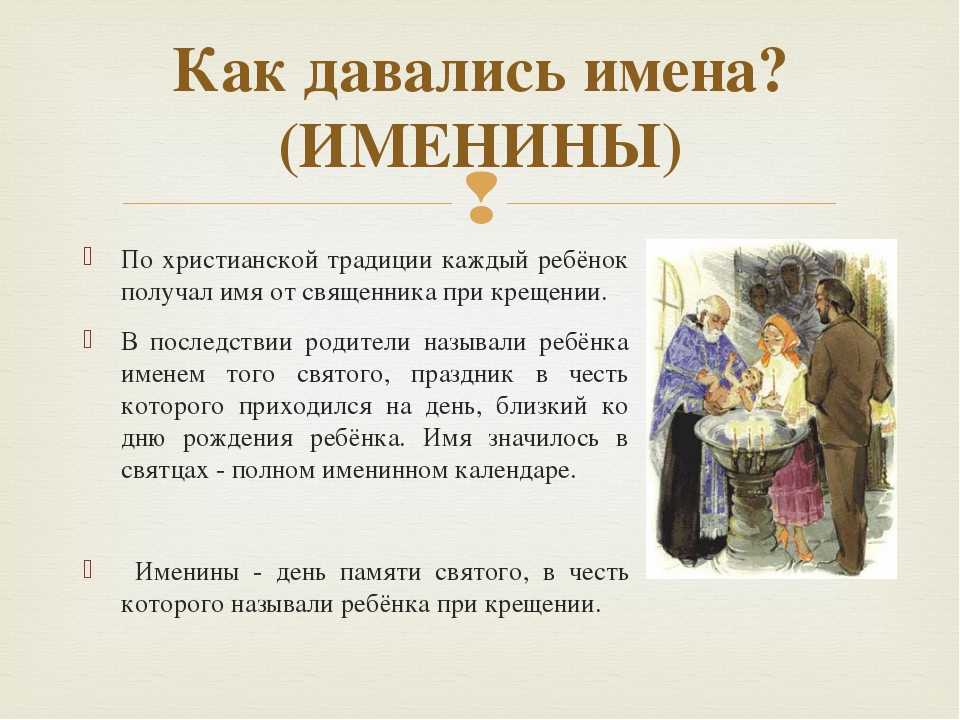 Как давались имена? (ИМЕНИНЫ)

По христианской традиции каждый ребёнок получал имя от священника при крещении.

В последствии родители называли ребёнка именем того святого, праздник в честь которого приходился на день, близкий ко дню рождения ребёнка. Имя значилось в святцах - полном именинном календаре.

Именины - день памяти святого, в честь которого называли ребёнка при крещении.